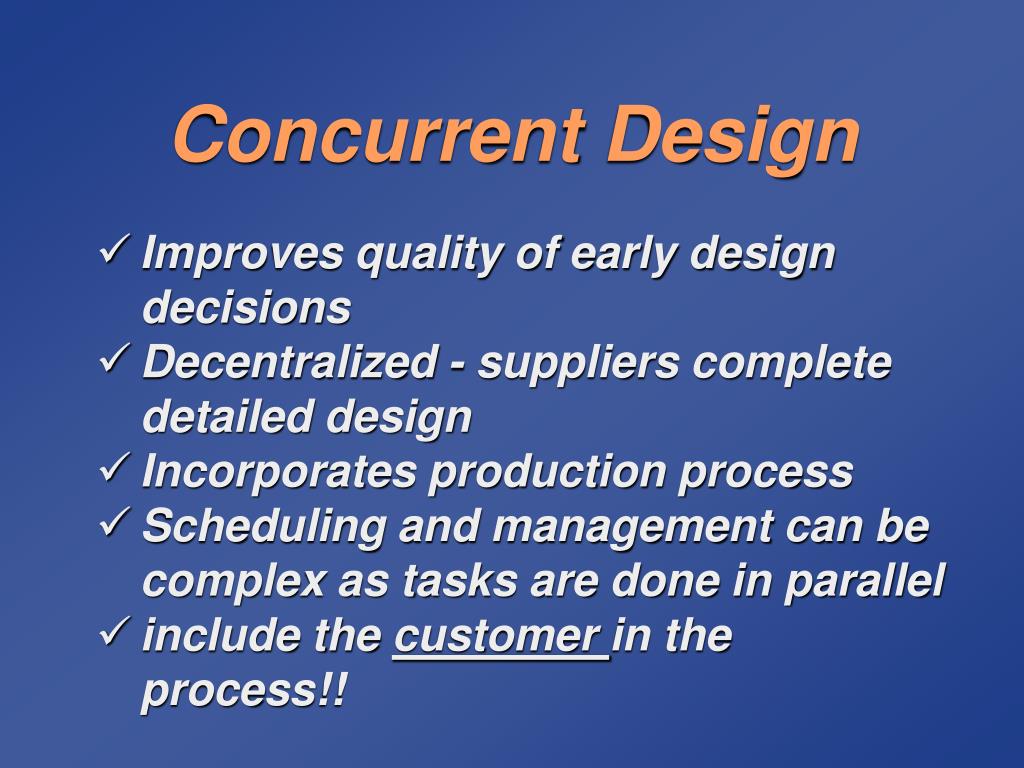 Concurrent Design

✓ Improves quality of early design decisions
✓ Decentralized - suppliers complete detailed design
✓ Incorporates production process
✓ Scheduling and management can be complex as tasks are done in parallel
✓ include the customer in the process!!